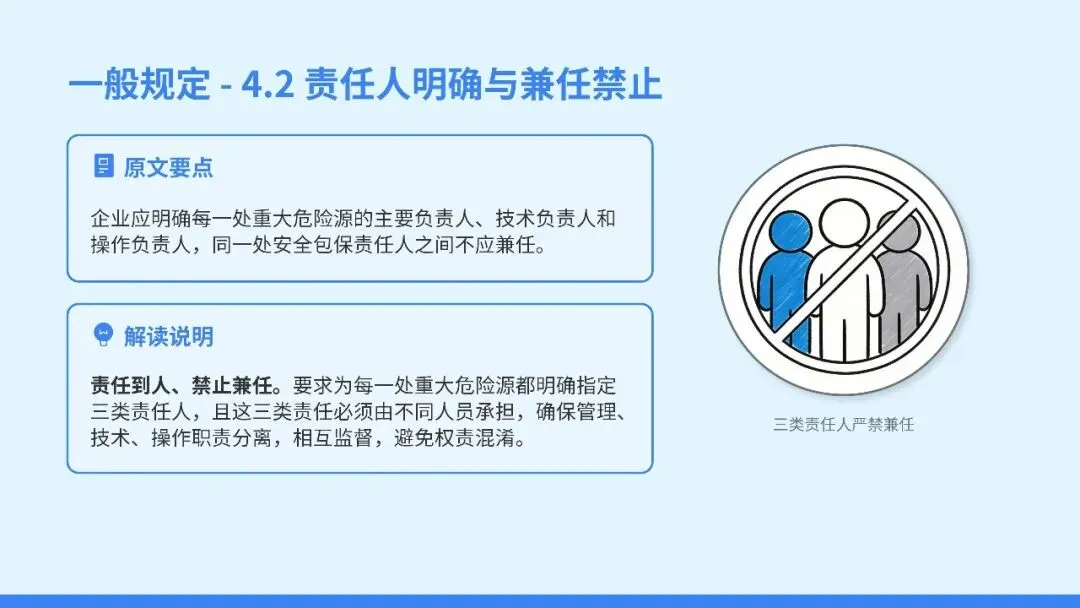 一般规定 - 4.2 责任人明确与兼任禁止

原文要点

企业应明确每一处重大危险源的主要负责人、技术负责人和操作负责人，同一处安全包保责任人之间不应兼任。

解读说明

责任到人、禁止兼任。要求为每一处重大危险源都明确指定三类责任人，且这三类责任必须由不同人员承担，确保管理、技术、操作职责分离，相互监督，避免权责混淆。

三类责任人严禁兼任